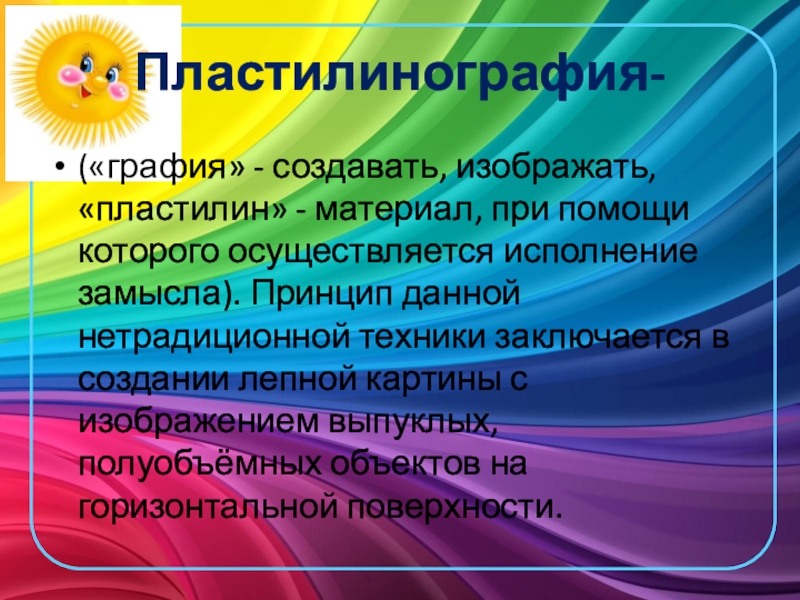 Пластилинография-

• («графия» - создавать, изображать, «пластилин» - материал, при помощи которого осуществляется исполнение замысла). Принцип данной нетрадиционной техники заключается в создании лепной картины с изображением выпуклых, полуобъёмных объектов на горизонтальной поверхности.